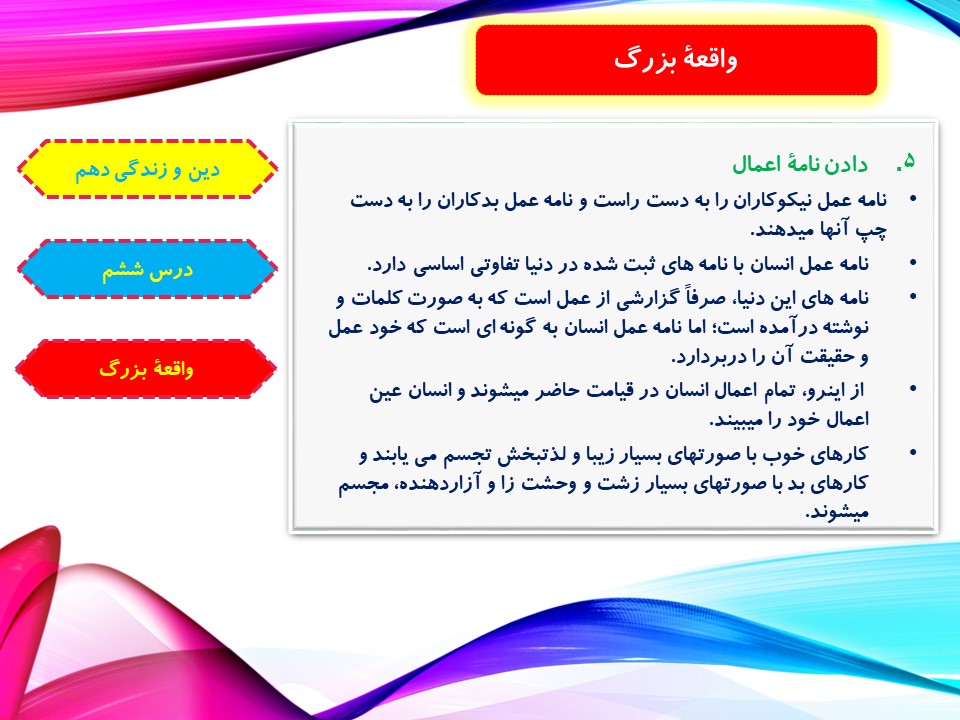 واقعهٔ بزرگ

دین و زندگی دهم

درس ششم

واقعهٔ بزرگ

۵. دادن نامهٔ اعمال

• نامه عمل نیکوکاران را به دست راست و نامه عمل بدکاران را به دست چپ آنها میدهند.

• نامه عمل انسان با نامه های ثبت شده در دنیا تفاوتی اساسی دارد.

• نامه های این دنیا، صرفاً گزارشی از عمل است که به صورت کلمات و نوشته درآمده است؛ اما نامه عمل انسان به گونه ای است که خود عمل و حقیقت آن را دربردارد.

• از اینرو، تمام اعمال انسان در قیامت حاضر میشوند و انسان عین اعمال خود را میبیند.

• کارهای خوب با صورتهای بسیار زیبا و لذتبخش تجسم می یابند و کارهای بد با صورتهای بسیار زشت و وحشت زا و آزاردهنده، مجسم میشوند.